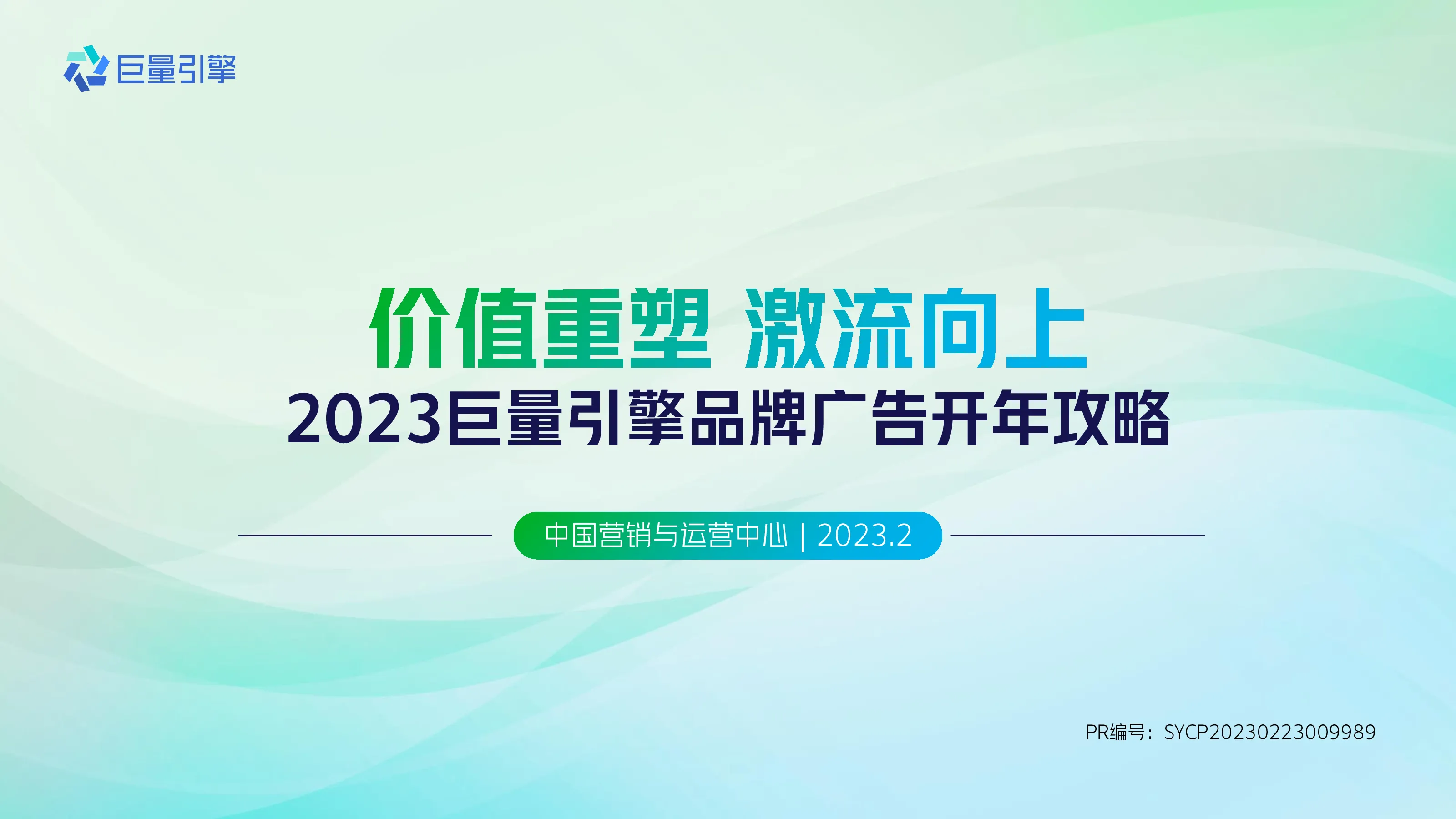 巨量引擎

价值重塑 激流向上

2023巨量引擎品牌广告开年攻略

中国营销与运营中心 | 2023.2

PR编号：SYCP20230223009989